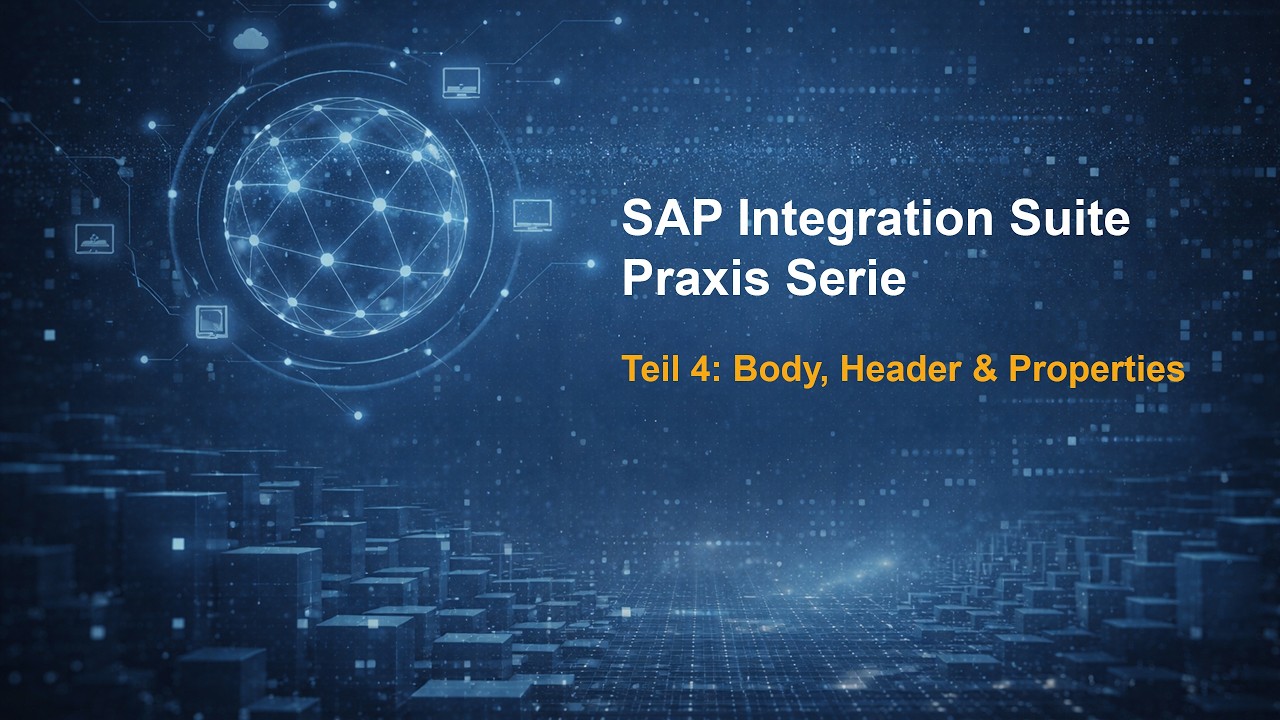 SAP Integration Suite Praxis Serie

Teil 4: Body, Header & Properties